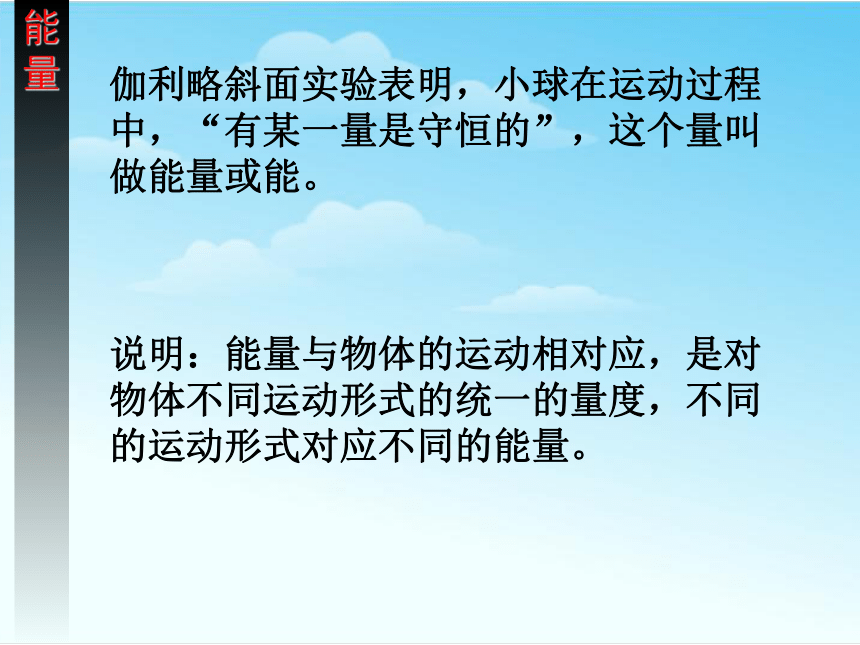 能量

伽利略斜面实验表明，小球在运动过程中，“有某一量是守恒的”，这个量叫做能量或能。

说明：能量与物体的运动相对应，是对物体不同运动形式的统一的量度，不同的运动形式对应不同的能量。